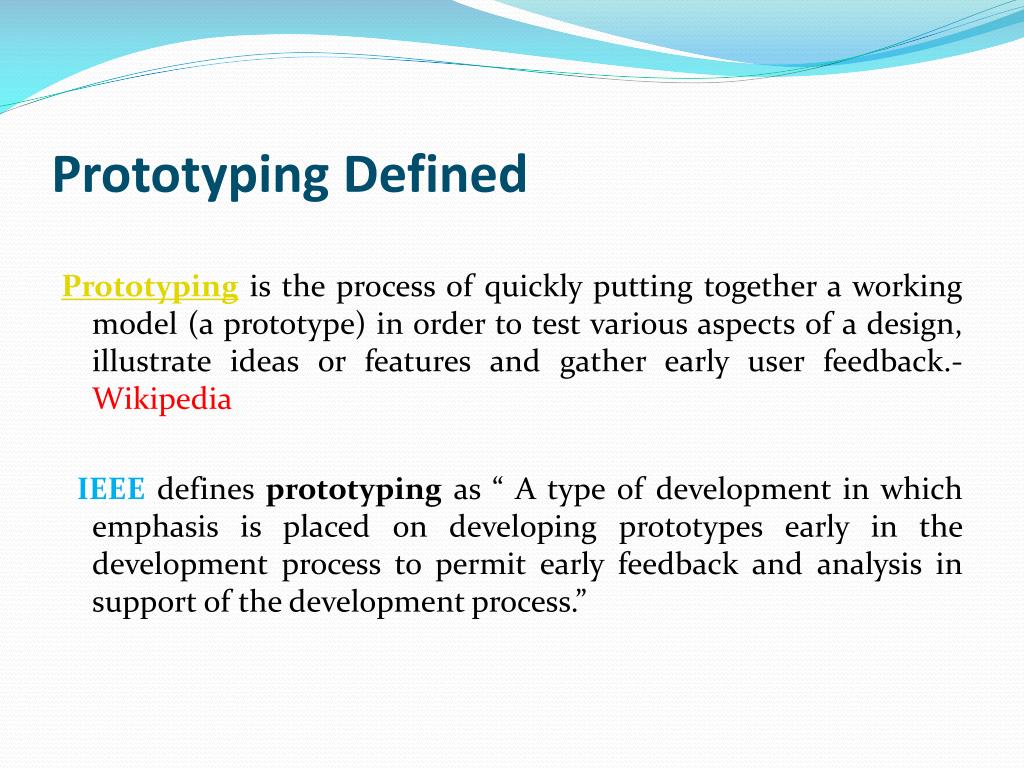 Prototyping Defined

Prototyping is the process of quickly putting together a working model (a prototype) in order to test various aspects of a design, illustrate ideas or features and gather early user feedback.- Wikipedia

IEEE defines prototyping as “ A type of development in which emphasis is placed on developing prototypes early in the development process to permit early feedback and analysis in support of the development process.”